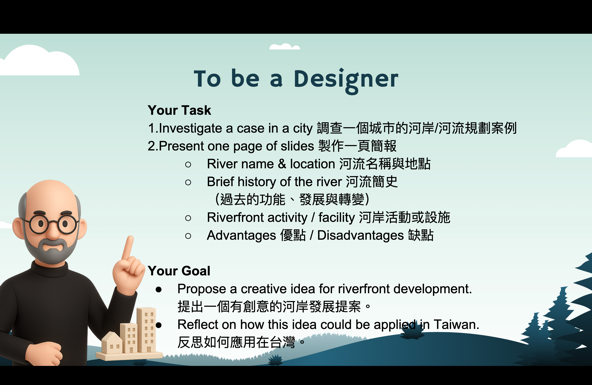 To be a Designer

Your Task
1.Investigate a case in a city 調查一個城市的河岸/河流規劃案例
2.Present one page of slides 製作一頁簡報
○ River name & location 河流名稱與地點
○ Brief history of the river 河流簡史 (過去的功能、發展與轉變)
○ Riverfront activity / facility 河岸活動或設施
○ Advantages 優點 / Disadvantages 缺點

Your Goal
● Propose a creative idea for riverfront development. 提出一個有創意的河岸發展提案。
● Reflect on how this idea could be applied in Taiwan. 反思如何應用在台灣。